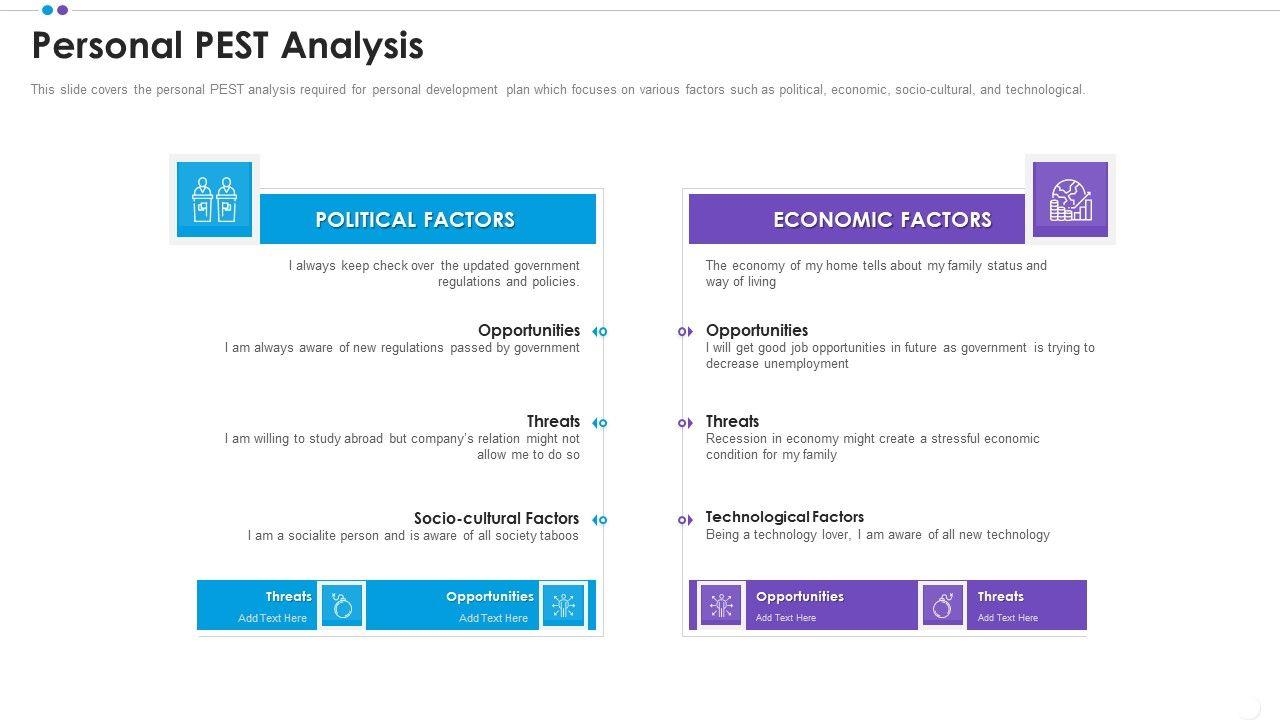 Personal PEST Analysis

This slide covers the personal PEST analysis required for personal development plan which focuses on various factors such as political, economic, socio-cultural, and technological.

POLITICAL FACTORS

I always keep check over the updated government regulations and policies.

Opportunities
I am always aware of new regulations passed by government

Threats
I am willing to study abroad but company's relation might not allow me to do so

Socio-cultural Factors
I am a socialite person and is aware of all society taboos

Threats
Add Text Here

Opportunities
Add Text Here

ECONOMIC FACTORS

The economy of my home tells about my family status and way of living

Opportunities
I will get good job opportunities in future as government is trying to decrease unemployment

Threats
Recession in economy might create a stressful economic condition for my family

Technological Factors
Being a technology lover, I am aware of all new technology

Opportunities
Add Text Here

Threats
Add Text Here